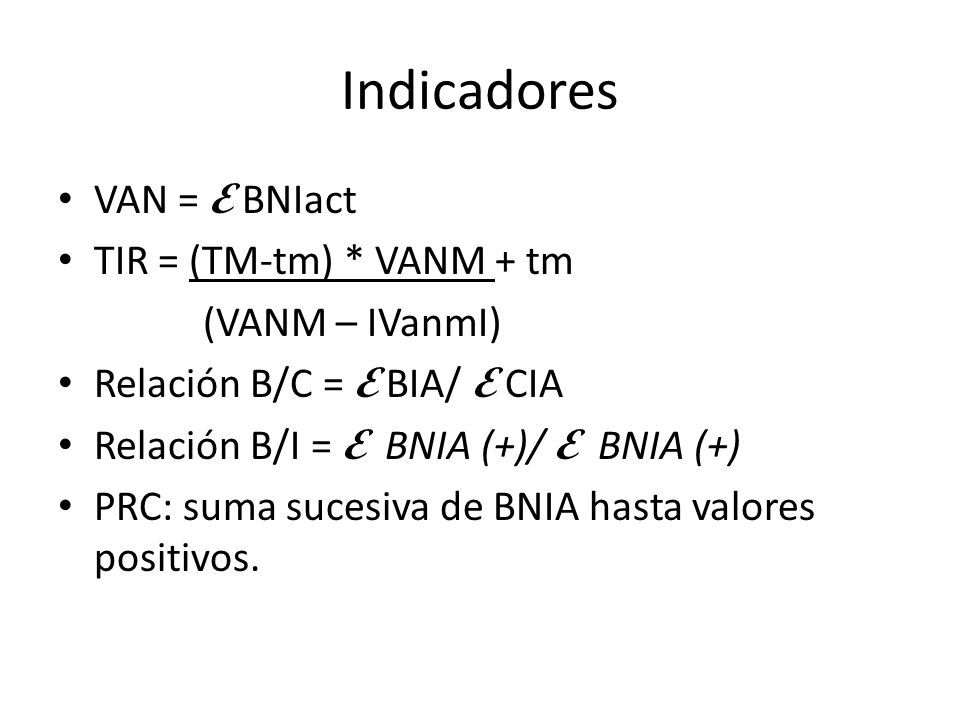 Indicadores

• VAN = $\mathcal{E}$ BNIact
• TIR = (TM-tm) * VANM + tm
(VANM – IVanmI)
• Relación B/C = $\mathcal{E}$ BIA/ $\mathcal{E}$ CIA
• Relación B/I = $\mathcal{E}$ BNIA (+)/ $\mathcal{E}$ BNIA (+)
• PRC: suma sucesiva de BNIA hasta valores positivos.